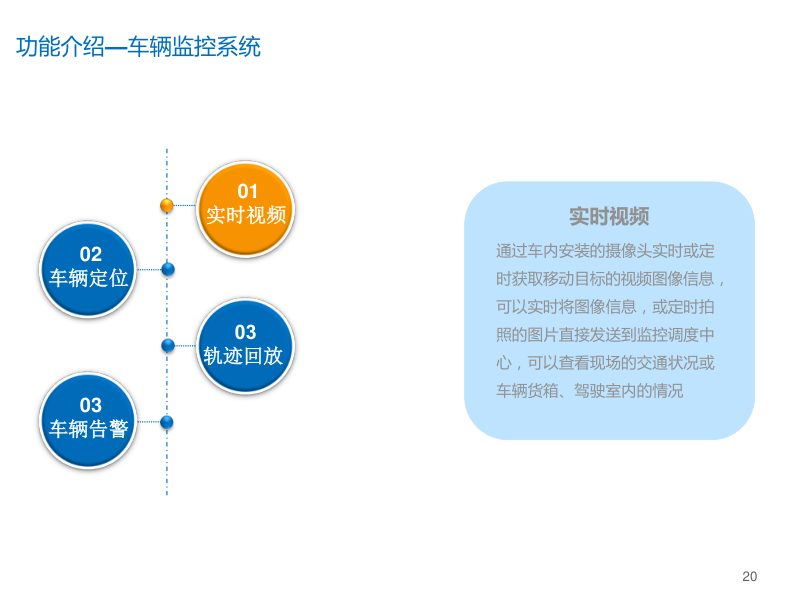 功能介绍—车辆监控系统

01
实时视频

02
车辆定位

03
轨迹回放

03
车辆告警

实时视频

通过车内安装的摄像头实时或定时获取移动目标的视频图像信息，可以实时将图像信息，或定时拍照的图片直接发送到监控调度中心，可以查看现场的交通状况或车辆货箱、驾驶室内的情况

20